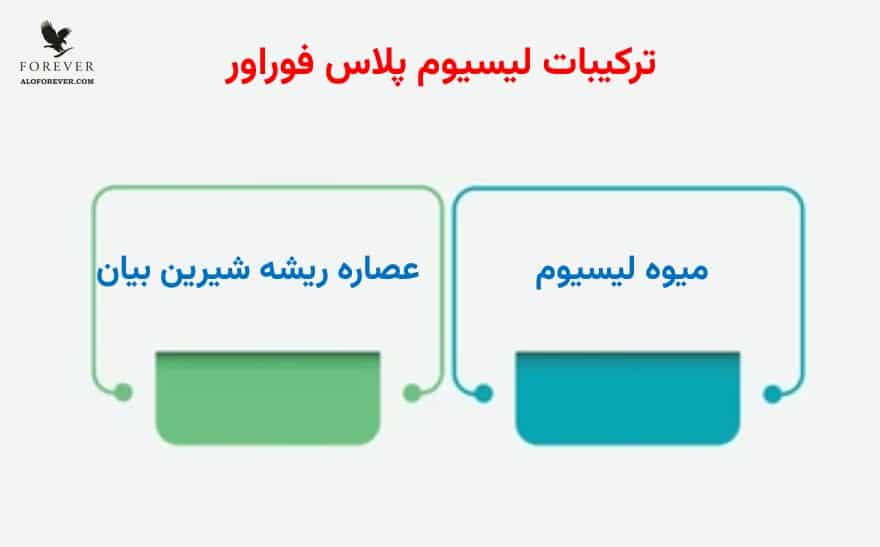 FOREVER
ALOFOREVER.COM

ترکیبات لیسیوم پلاس فوراور

میوه لیسیوم

عصاره ریشه شیرین بیان